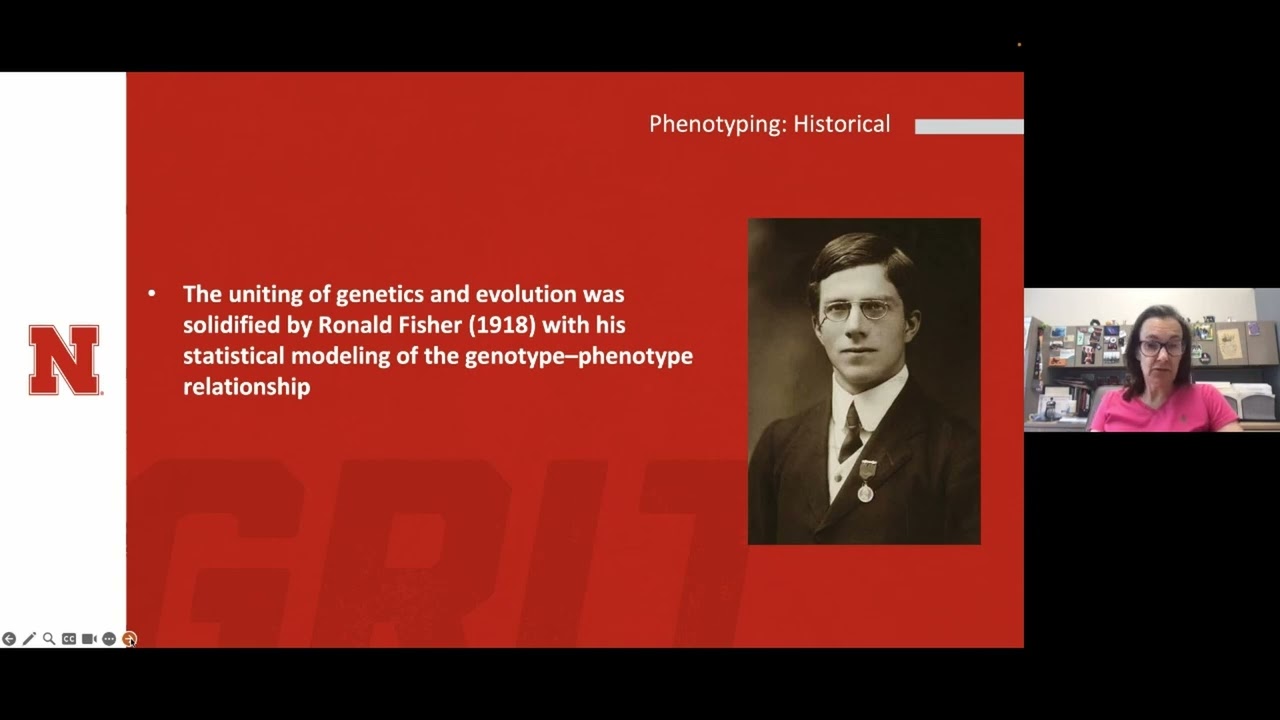 Phenotyping: Historical

N

• The uniting of genetics and evolution was solidified by Ronald Fisher (1918) with his statistical modeling of the genotype–phenotype relationship

GRIT